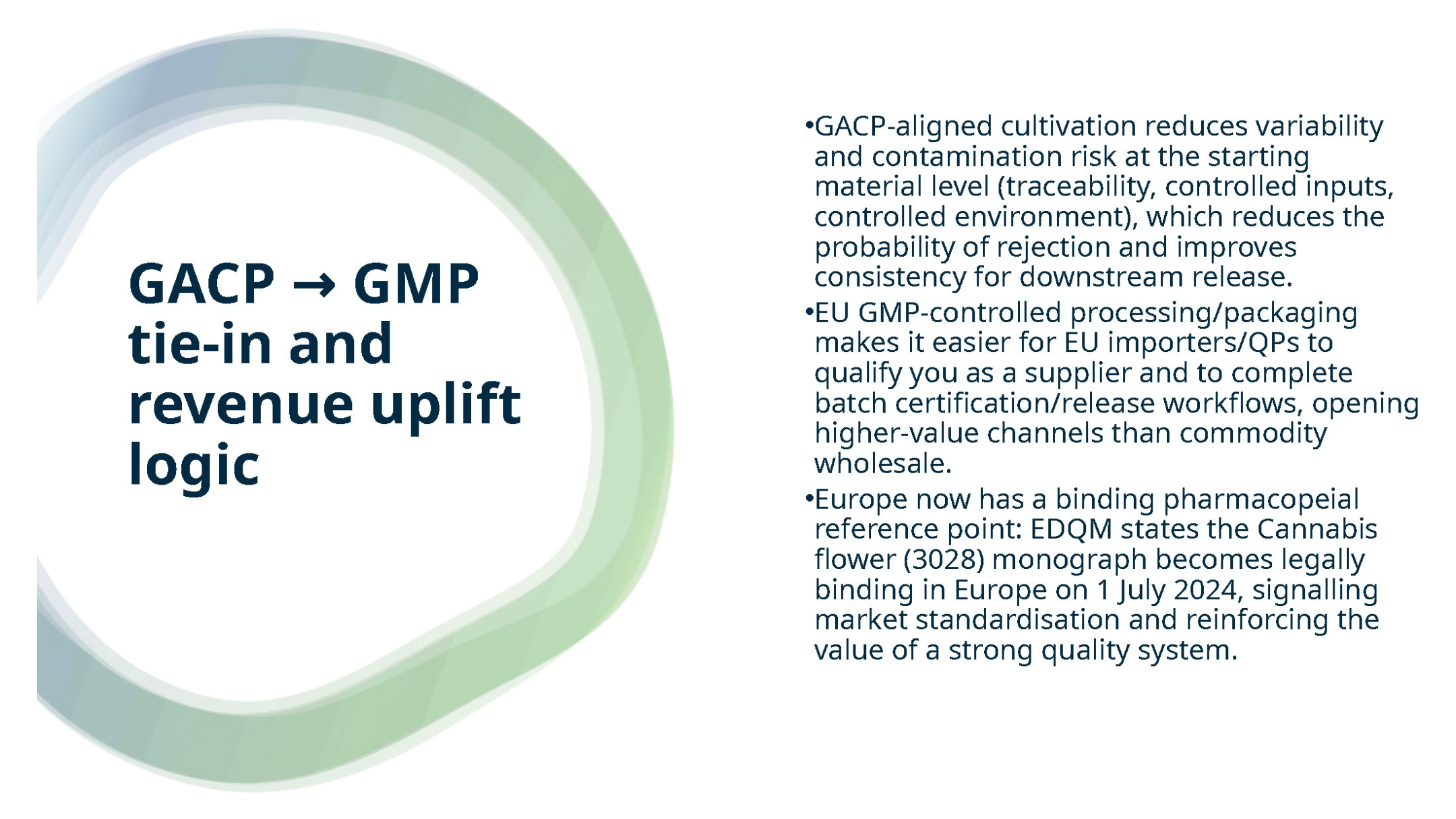 GACP → GMP tie-in and revenue uplift logic

•GACP-aligned cultivation reduces variability and contamination risk at the starting material level (traceability, controlled inputs, controlled environment), which reduces the probability of rejection and improves consistency for downstream release.

•EU GMP-controlled processing/packaging makes it easier for EU importers/QPs to qualify you as a supplier and to complete batch certification/release workflows, opening higher-value channels than commodity wholesale.

•Europe now has a binding pharmacopeial reference point: EDQM states the Cannabis flower (3028) monograph becomes legally binding in Europe on 1 July 2024, signalling market standardisation and reinforcing the value of a strong quality system.